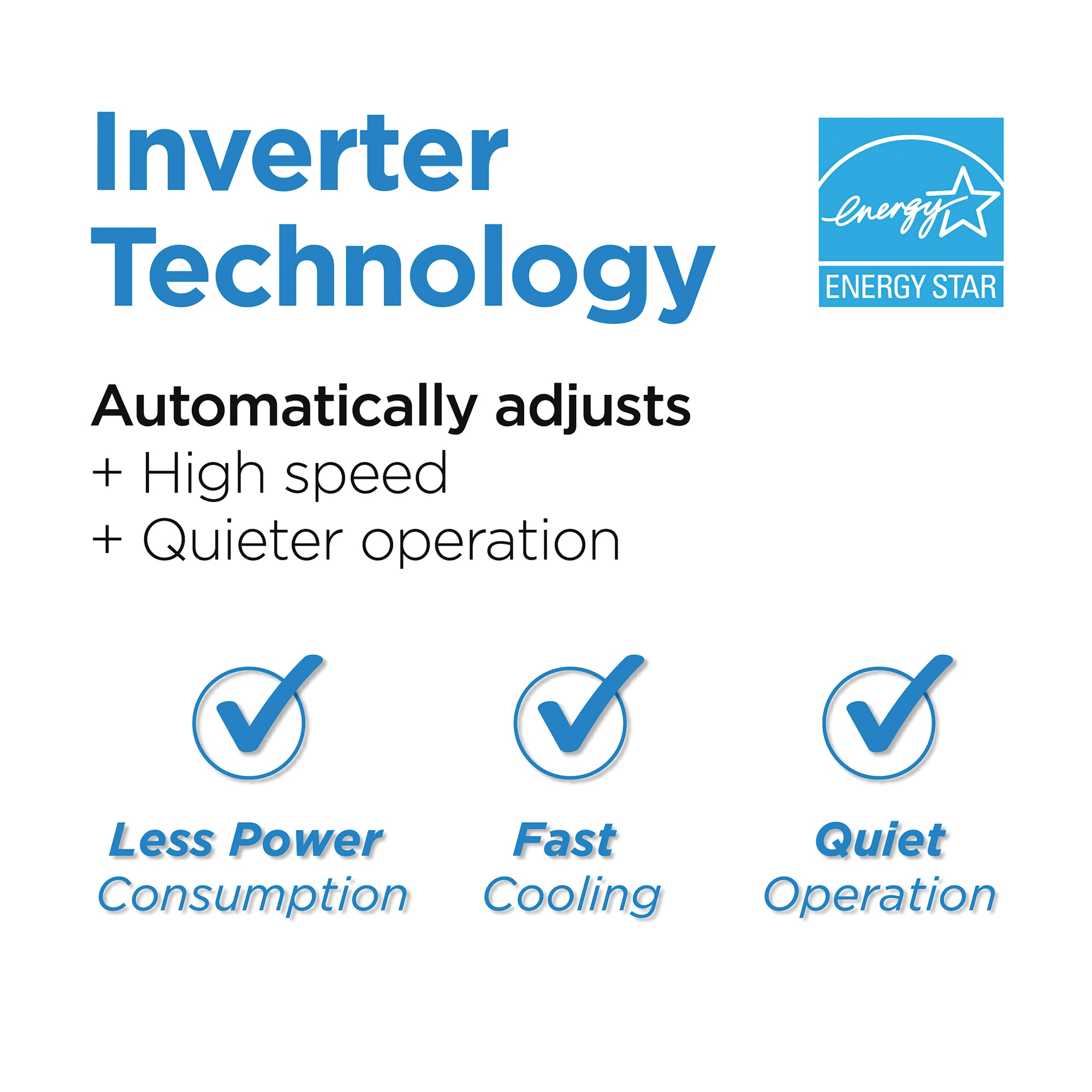 Inverter Technology

energy

ENERGY STAR

Automatically adjusts
+ High speed
+ Quieter operation

Less Power Consumption

Fast Cooling

Quiet Operation